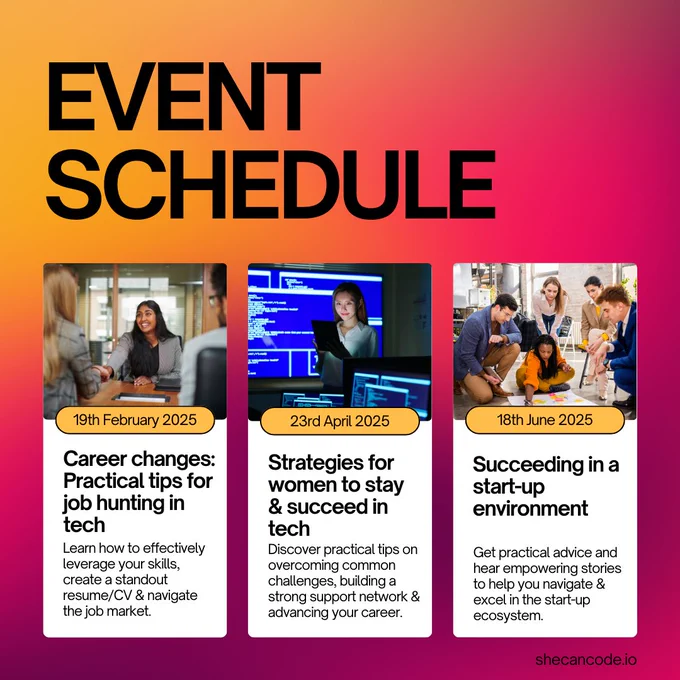 EVENT SCHEDULE

19th February 2025

Career changes: Practical tips for job hunting in tech

Learn how to effectively leverage your skills, create a standout resume/CV & navigate the job market.

23rd April 2025

Strategies for women to stay & succeed in tech

Discover practical tips on overcoming common challenges, building a strong support network & advancing your career.

18th June 2025

Succeeding in a start-up environment

Get practical advice and hear empowering stories to help you navigate & excel in the start-up ecosystem.

shecancode.io